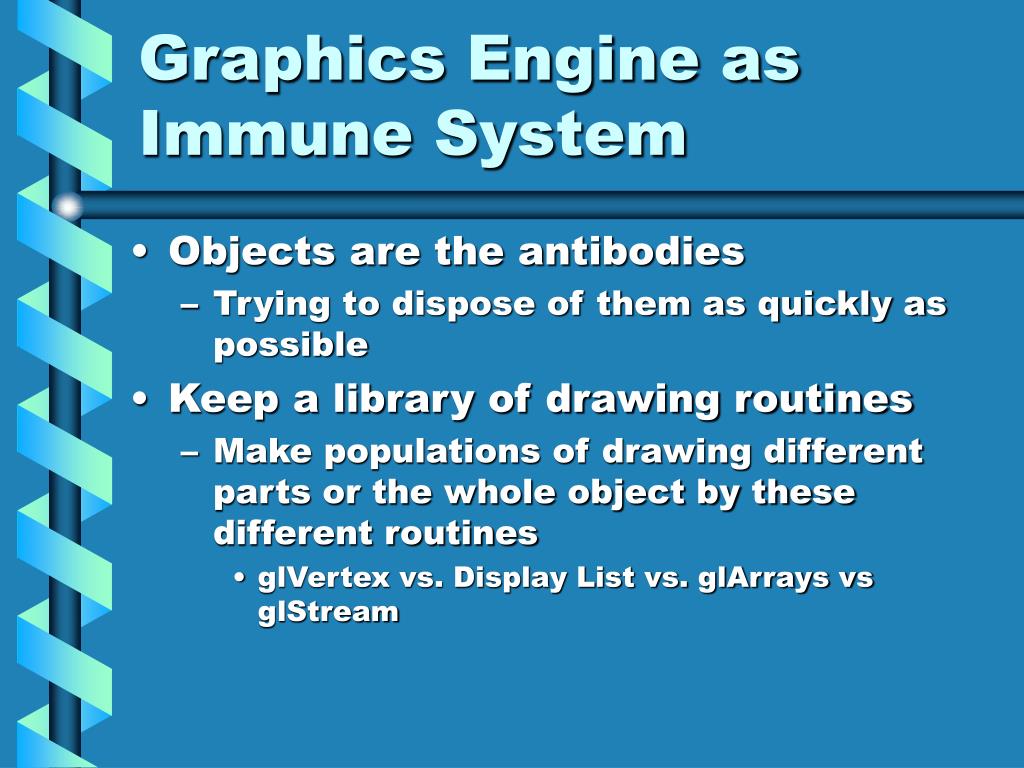 Graphics Engine as Immune System

• Objects are the antibodies
– Trying to dispose of them as quickly as possible
• Keep a library of drawing routines
– Make populations of drawing different parts or the whole object by these different routines
• glVertex vs. Display List vs. glArrays vs glStream